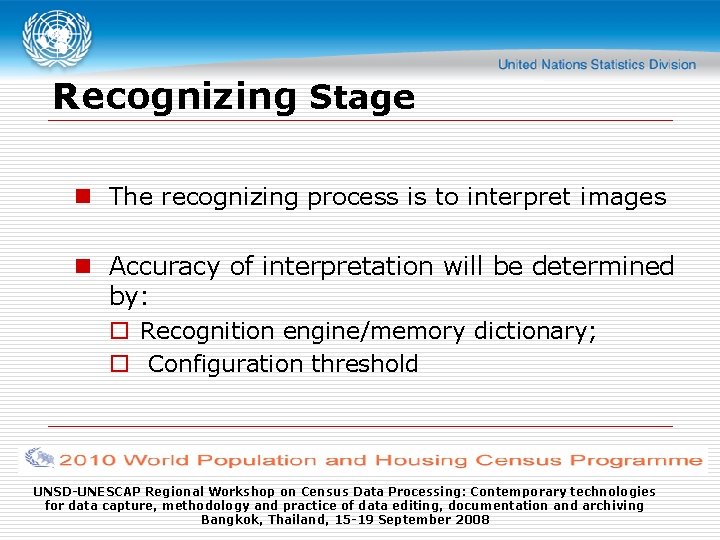 United Nations Statistics Division

Recognizing Stage

The recognizing process is to interpret images

Accuracy of interpretation will be determined by:

Recognition engine/memory dictionary;

Configuration threshold

2010 World Population and Housing Census Programme

UNSD-UNESCAP Regional Workshop on Census Data Processing: Contemporary technologies for data capture, methodology and practice of data editing, documentation and archiving
Bangkok, Thailand, 15-19 September 2008